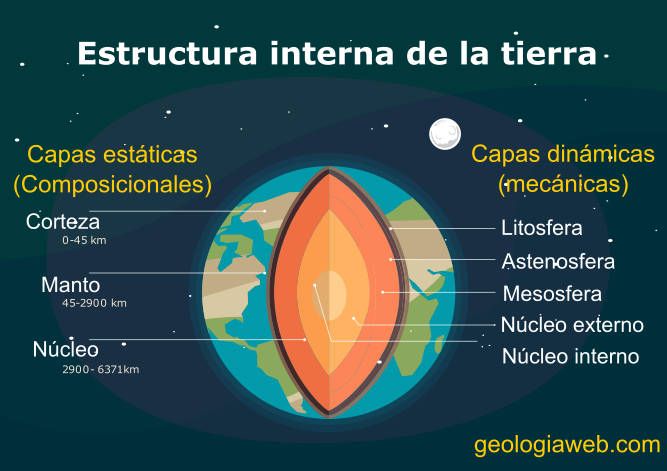 Estructura interna de la tierra

Capas estáticas (Composicionales)

Corteza
0-45 km

Manto
45-2900 km

Núcleo
2900- 6371km

Capas dinámicas (mecánicas)

Litosfera

Astenosfera

Mesosfera

Núcleo externo

Núcleo interno

geologiaweb.com